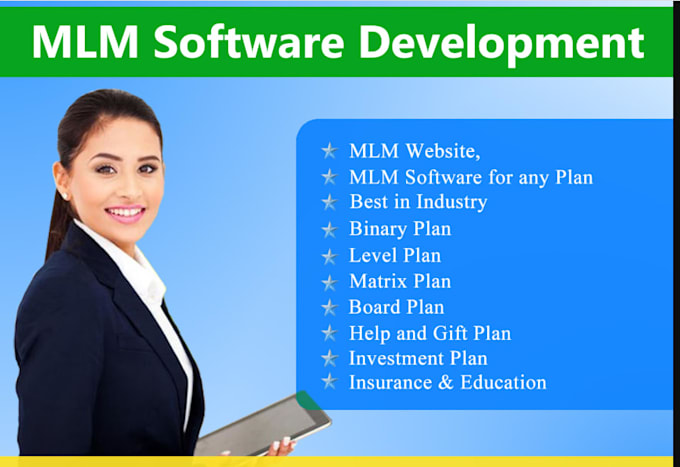 MLM Software Development

★ MLM Website,
★ MLM Software for any Plan
★ Best in Industry
★ Binary Plan
★ Level Plan
★ Matrix Plan
★ Board Plan
★ Help and Gift Plan
★ Investment Plan
★ Insurance & Education